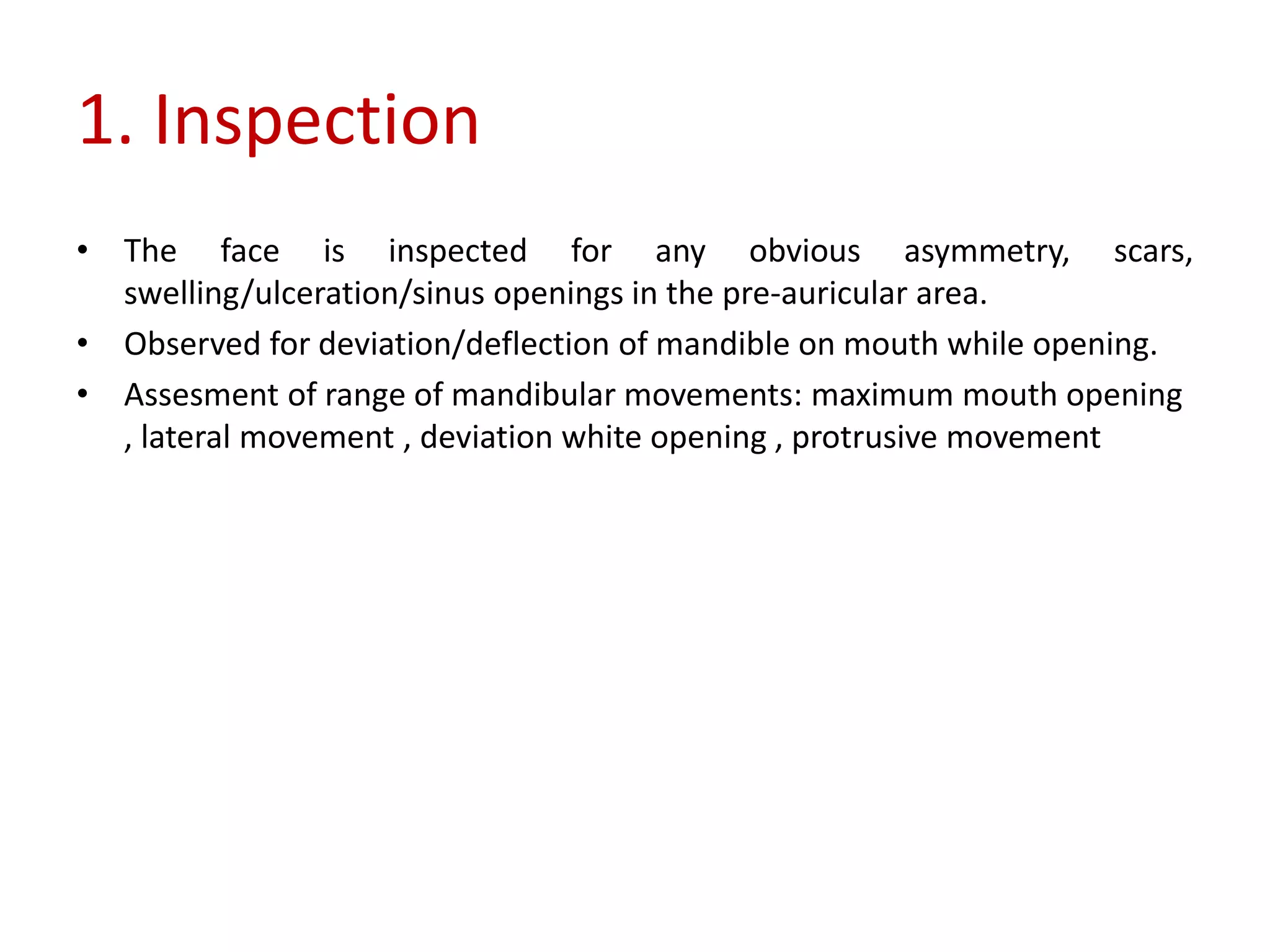 1. Inspection

• The face is inspected for any obvious asymmetry, scars, swelling/ulceration/sinus openings in the pre-auricular area.
• Observed for deviation/deflection of mandible on mouth while opening.
• Assesment of range of mandibular movements: maximum mouth opening , lateral movement , deviation white opening , protrusive movement